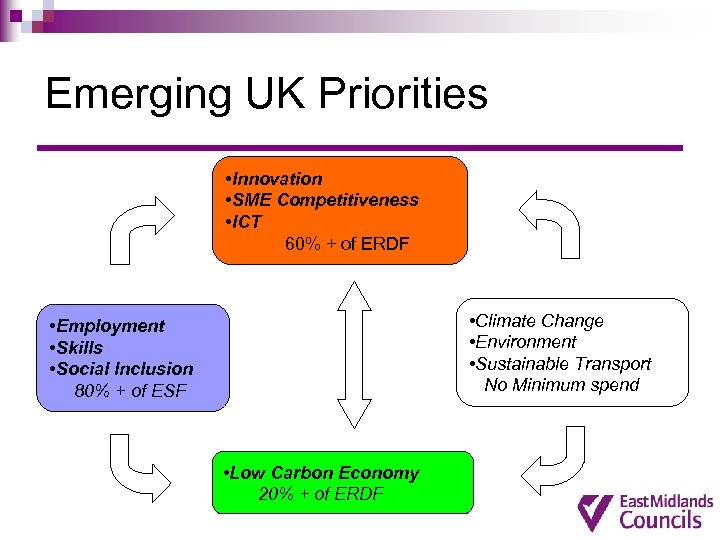 Emerging UK Priorities

•Innovation
•SME Competitiveness
•ICT
60% + of ERDF

•Employment
•Skills
•Social Inclusion
80% + of ESF

•Climate Change
•Environment
•Sustainable Transport
No Minimum spend

•Low Carbon Economy
20% + of ERDF

East Midlands Councils